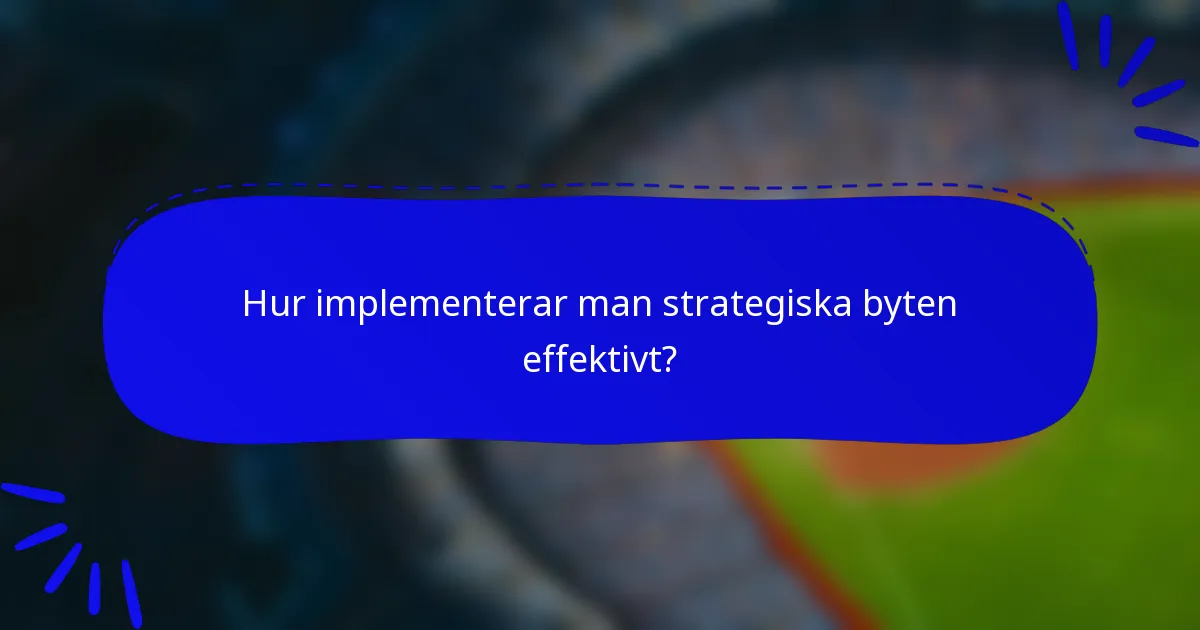 Hur implementerar man strategiska byten effektivt?